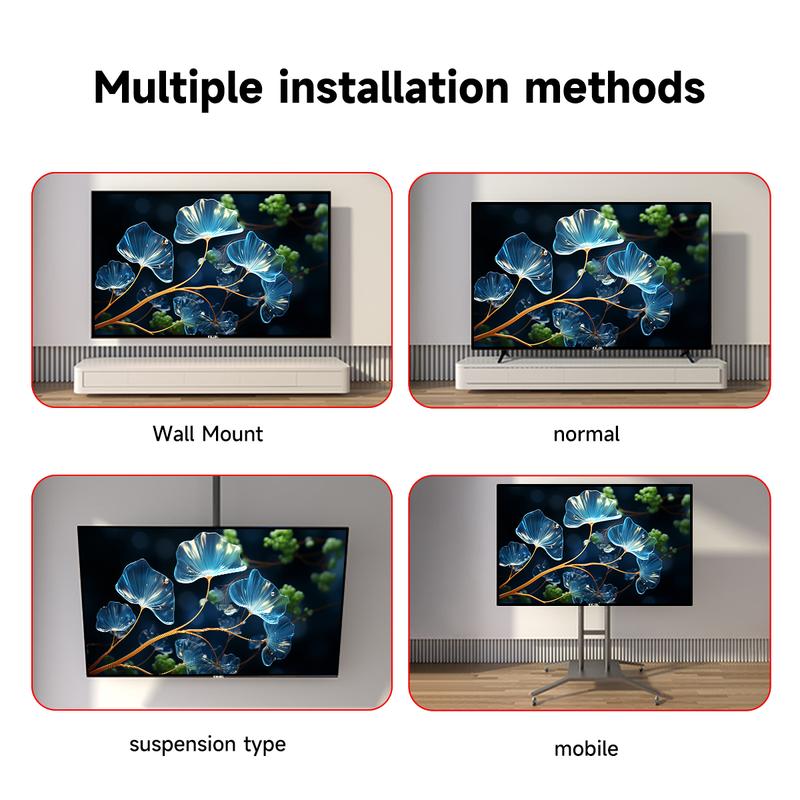 Multiple installation methods

Wall Mount

normal

suspension type

mobile